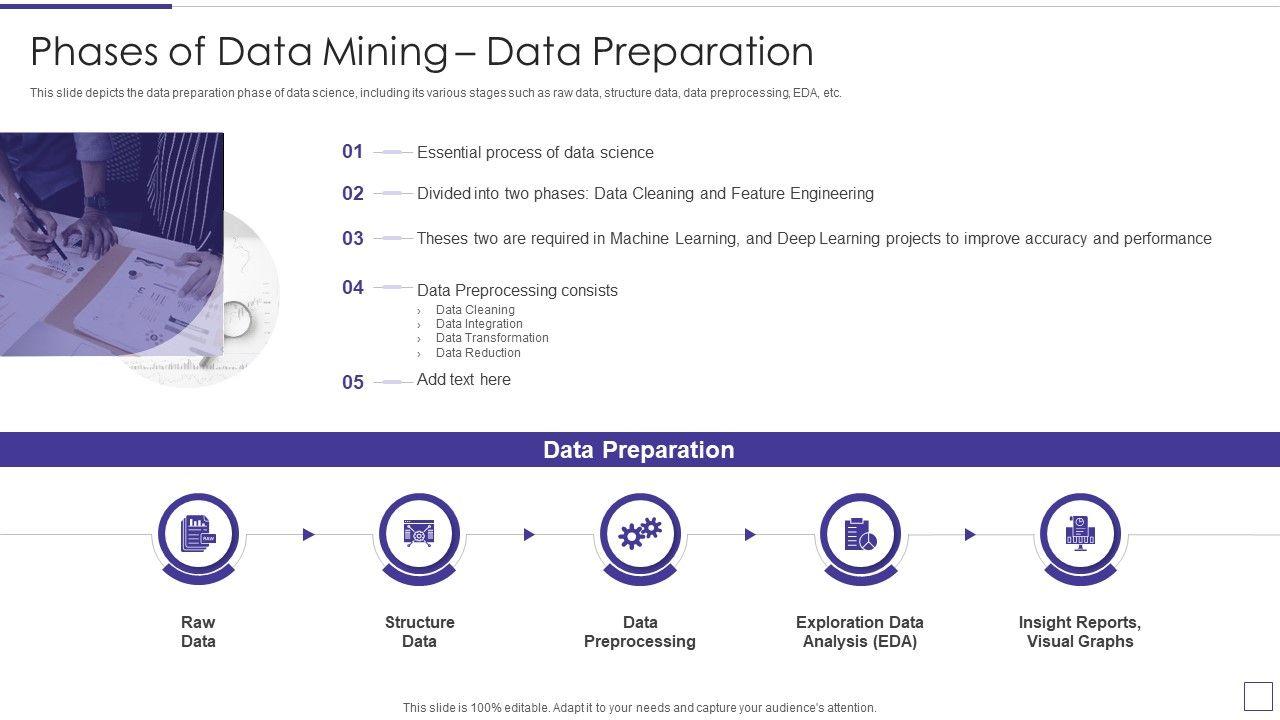 Phases of Data Mining – Data Preparation

This slide depicts the data preparation phase of data science, including its various stages such as raw data, structure data, data preprocessing, EDA, etc.

01 Essential process of data science

02 Divided into two phases: Data Cleaning and Feature Engineering

03 Theses two are required in Machine Learning, and Deep Learning projects to improve accuracy and performance

04 Data Preprocessing consists
› Data Cleaning
› Data Integration
› Data Transformation
› Data Reduction

05 Add text here

Data Preparation

RAW

Raw Data

Structure Data

Data Preprocessing

Exploration Data Analysis (EDA)

Insight Reports, Visual Graphs

This slide is 100% editable. Adapt it to your needs and capture your audience's attention.